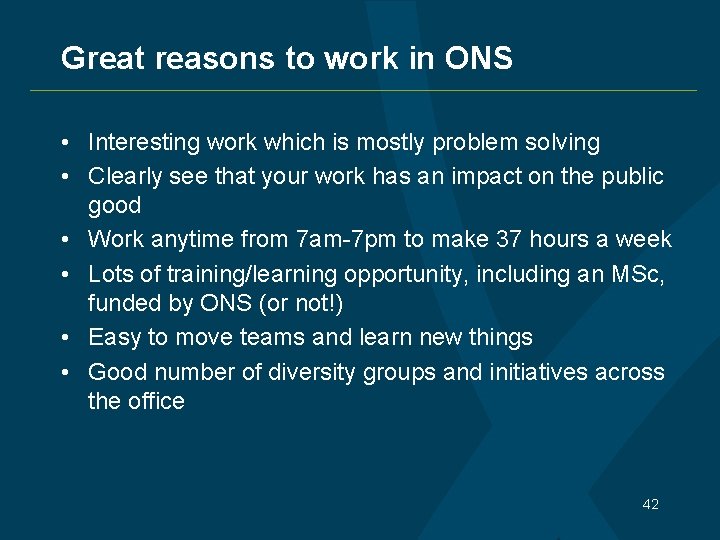 Great reasons to work in ONS

• Interesting work which is mostly problem solving
• Clearly see that your work has an impact on the public good
• Work anytime from 7am-7pm to make 37 hours a week
• Lots of training/learning opportunity, including an MSc, funded by ONS (or not!)
• Easy to move teams and learn new things
• Good number of diversity groups and initiatives across the office

42